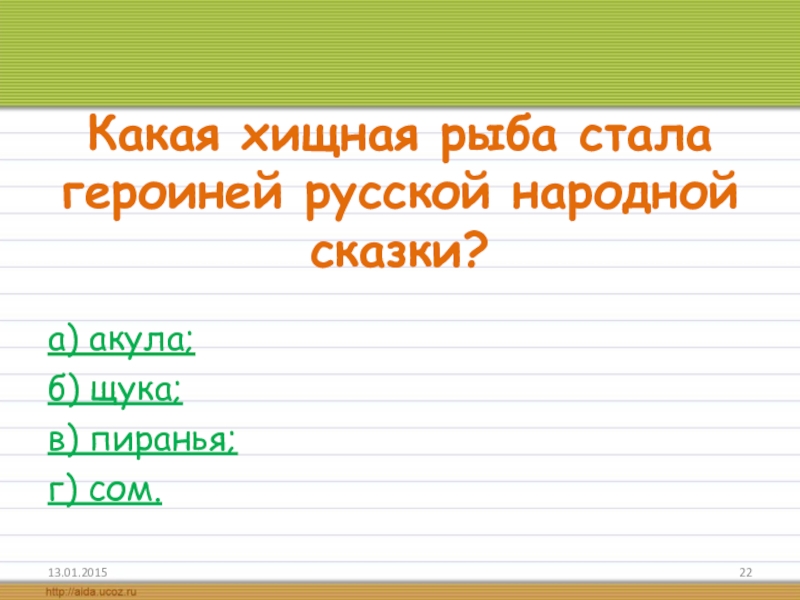 Какая хищная рыба стала героиней русской народной сказки?

а) акула;

б) щука;

в) пиранья;

г) сом.

13.01.2015

22

http://aida.ucoz.ru